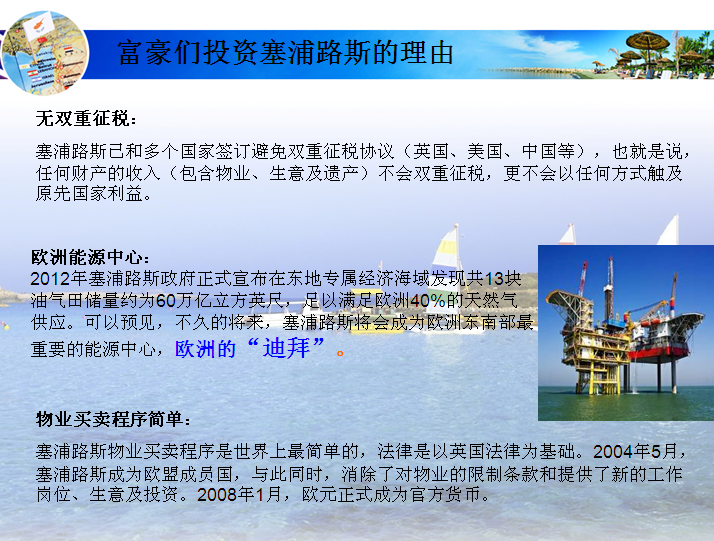 富豪们投资塞浦路斯的理由

无双重征税：

塞浦路斯已和多个国家签订避免双重征税协议（英国、美国、中国等），也就是说，任何财产的收入（包含物业、生意及遗产）不会双重征税，更不会以任何方式触及原先国家利益。

欧洲能源中心：
2012年塞浦路斯政府正式宣布在东地专属经济海域发现共13块油气田储量约为60万亿立方英尺，足以满足欧洲40%的天然气供应。可以预见，不久的将来，塞浦路斯将会成为欧洲东南部最重要的能源中心，欧洲的“迪拜”。

物业买卖程序简单：

塞浦路斯物业买卖程序是世界上最简单的，法律是以英国法律为基础。2004年5月，塞浦路斯成为欧盟成员国，与此同时，消除了对物业的限制条款和提供了新的工作岗位、生意及投资。2008年1月，欧元正式成为官方货币。